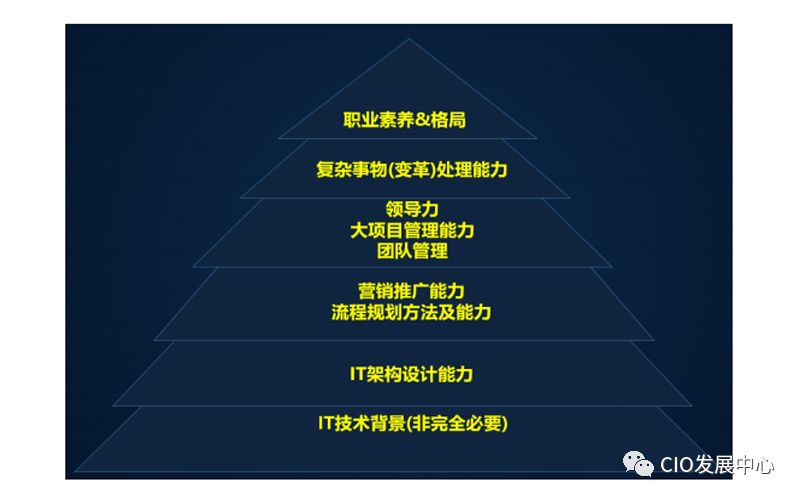 职业素养&格局

复杂事物(变革)处理能力

领导力
大项目管理能力
团队管理

营销推广能力
流程规划方法及能力

IT架构设计能力

IT技术背景(非完全必要)

CIO发展中心